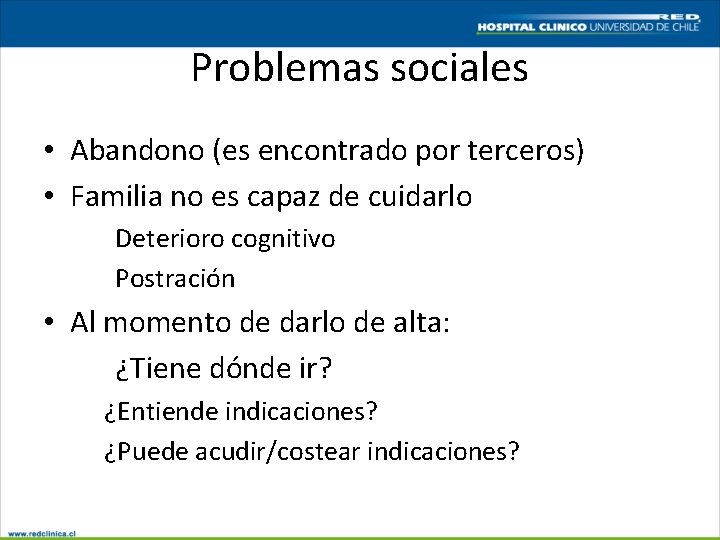 RED
HOSPITAL CLINICO UNIVERSIDAD DE CHILE

Problemas sociales

• Abandono (es encontrado por terceros)
• Familia no es capaz de cuidarlo
Deterioro cognitivo
Postración
• Al momento de darlo de alta:
¿Tiene dónde ir?
¿Entiende indicaciones?
¿Puede acudir/costear indicaciones?

www.redclinica.cl